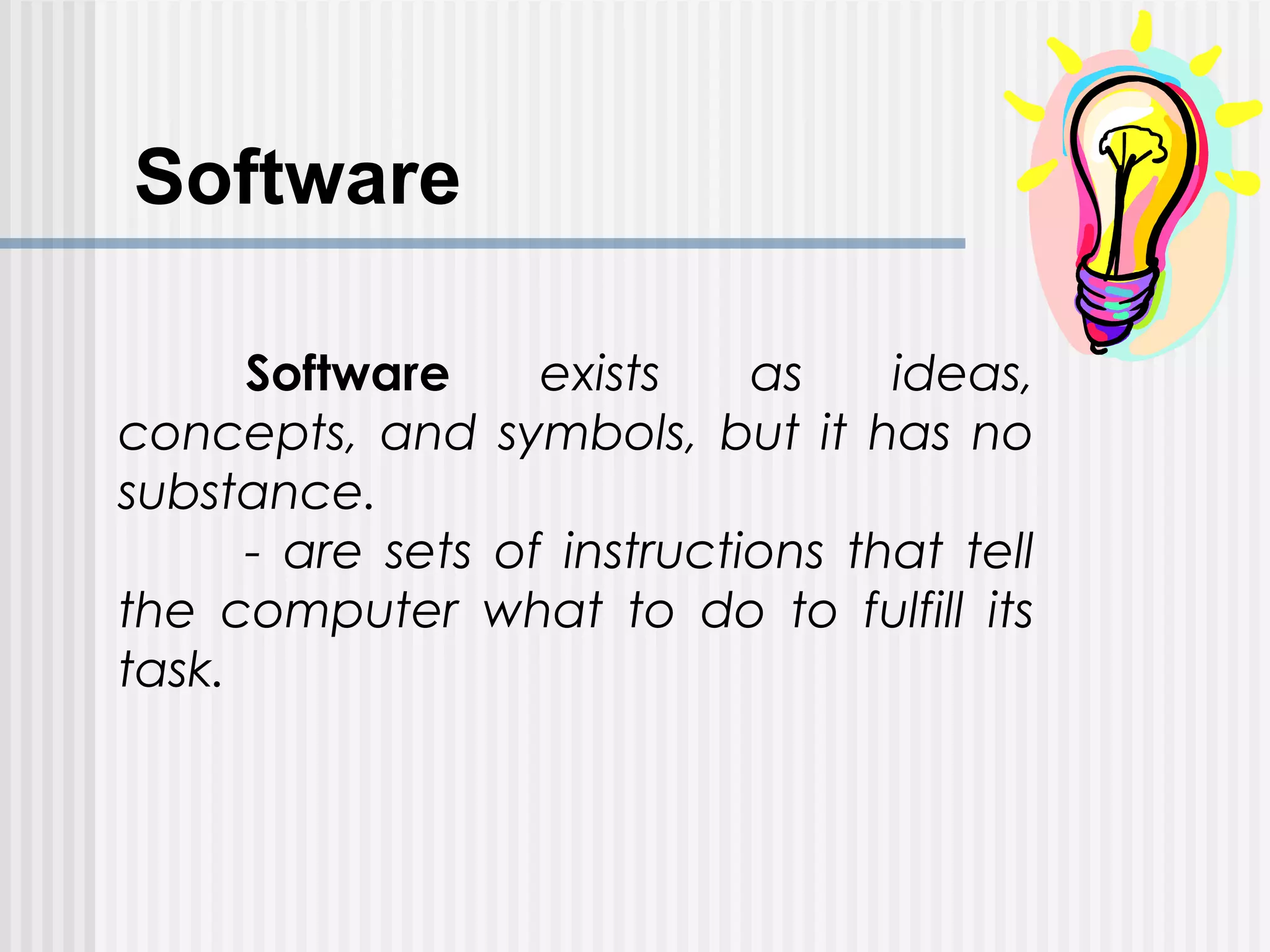 Software

Software exists as ideas, concepts, and symbols, but it has no substance.

- are sets of instructions that tell the computer what to do to fulfill its task.